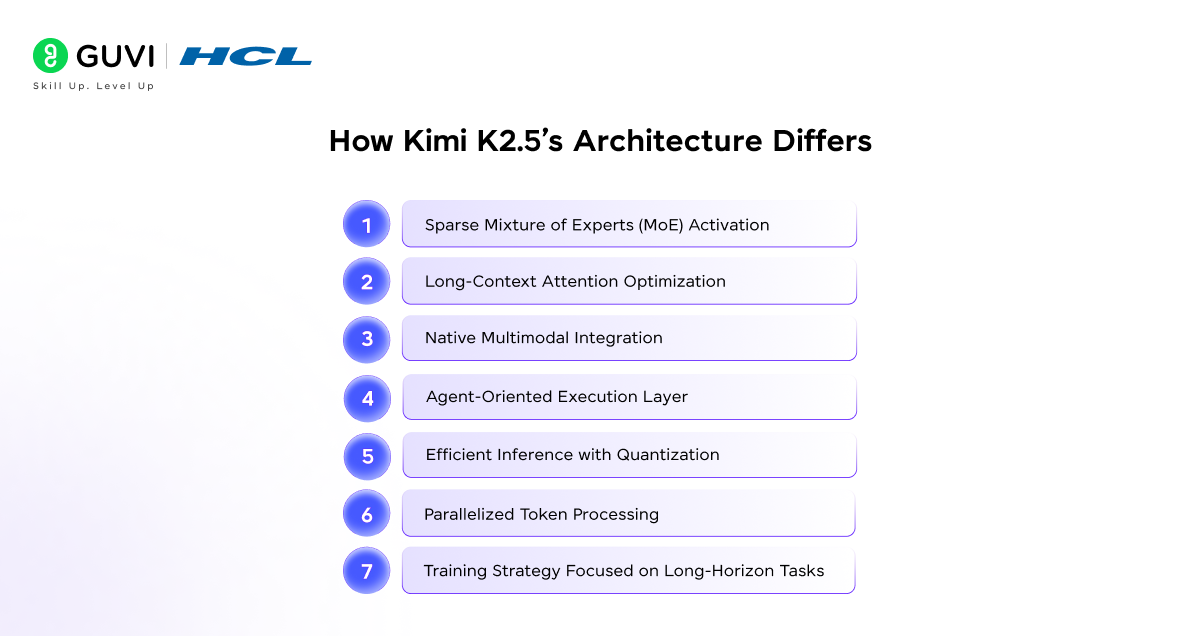 GUVI | HCL
Skill Up. Level Up

How Kimi K2.5's Architecture Differs

1 Sparse Mixture of Experts (MoE) Activation

2 Long-Context Attention Optimization

3 Native Multimodal Integration

4 Agent-Oriented Execution Layer

5 Efficient Inference with Quantization

6 Parallelized Token Processing

7 Training Strategy Focused on Long-Horizon Tasks